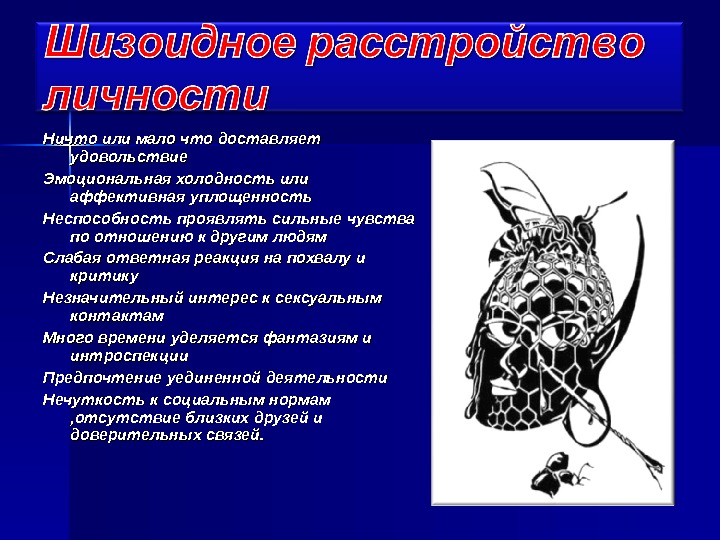 Шизоидное расстройство личности

Ничто или мало что доставляет удовольствие

Эмоциональная холодность или аффективная уплощенность

Неспособность проявлять сильные чувства по отношению к другим людям

Слабая ответная реакция на похвалу и критику

Незначительный интерес к сексуальным контактам

Много времени уделяется фантазиям и интроспекции

Предпочтение уединенной деятельности

Нечуткость к социальным нормам ,отсутствие близких друзей и доверительных связей.